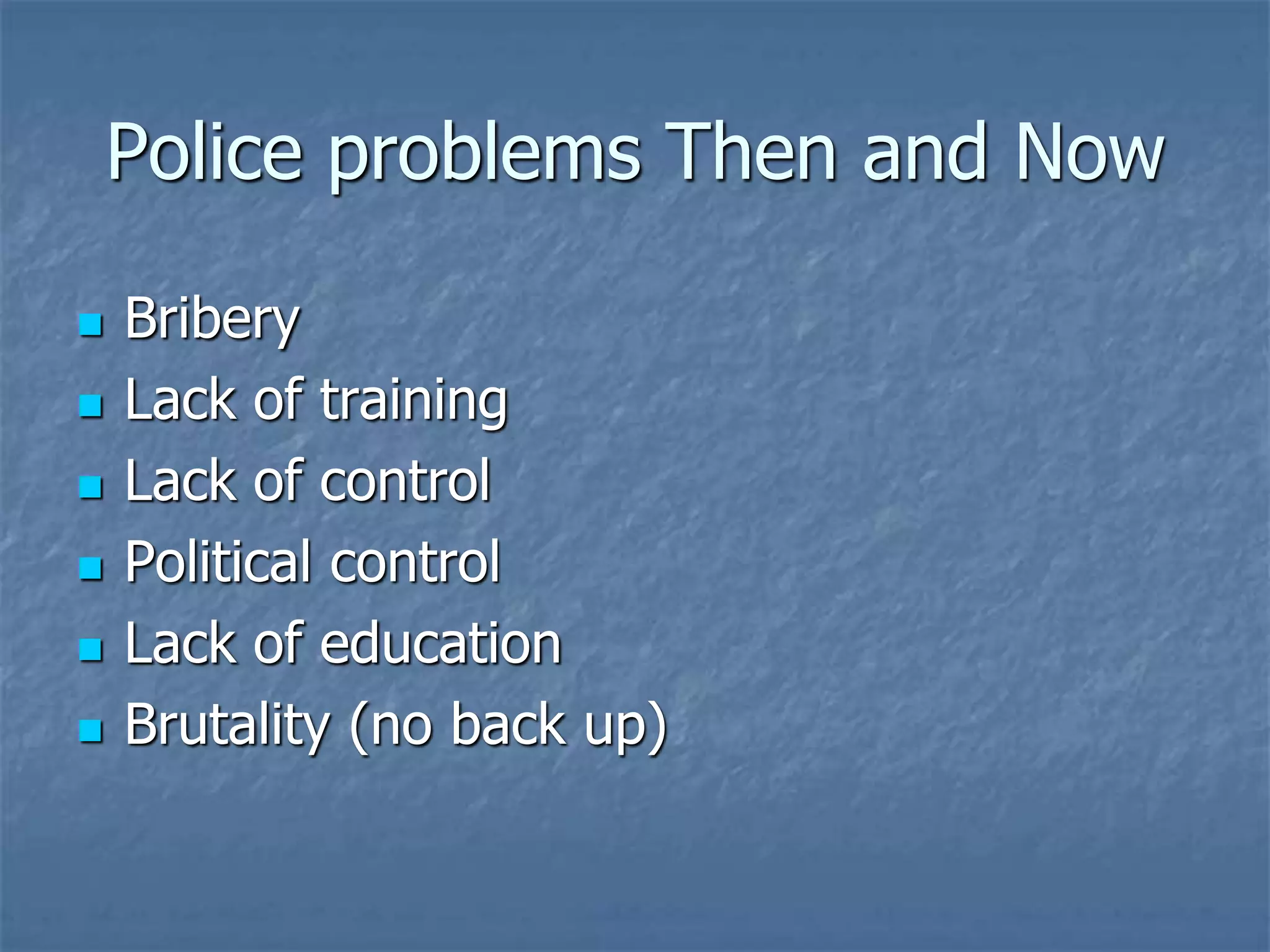 Police problems Then and Now

- Bribery
- Lack of training
- Lack of control
- Political control
- Lack of education
- Brutality (no back up)